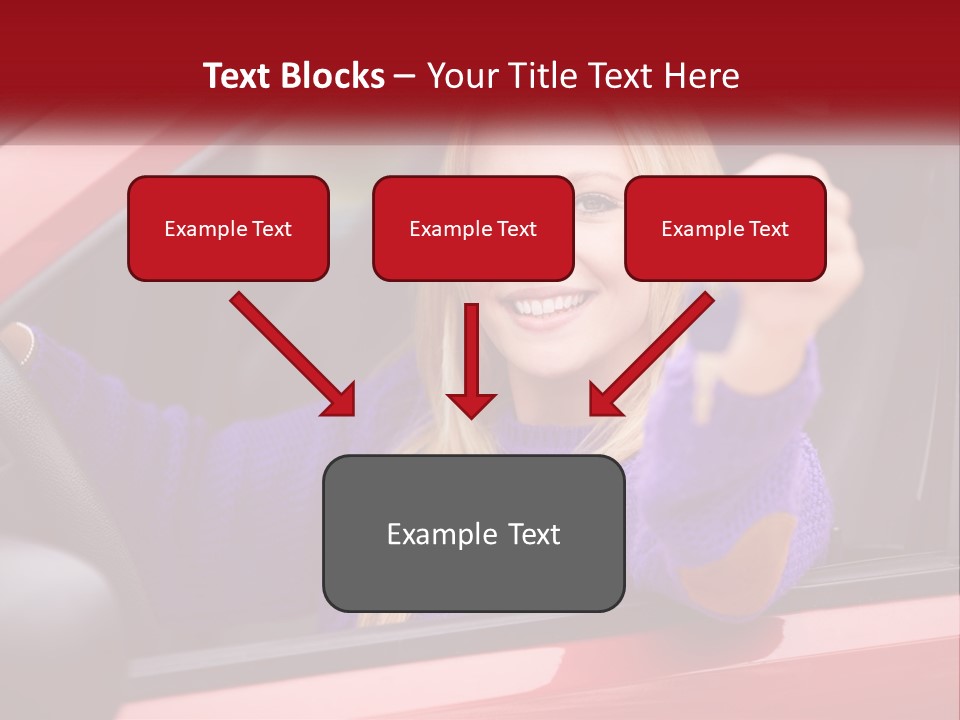 Text Blocks – Your Title Text Here

Example Text

Example Text

Example Text

Example Text